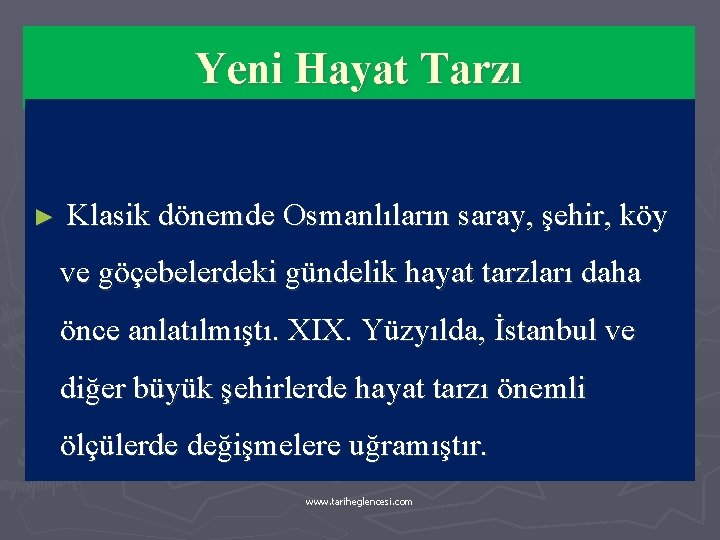 Yeni Hayat Tarzı

► Klasik dönemde Osmanlıların saray, şehir, köy ve göçebelerdeki gündelik hayat tarzları daha önce anlatılmıştı. XIX. Yüzyılda, İstanbul ve diğer büyük şehirlerde hayat tarzı önemli ölçülerde değişmelere uğramıştır.

www.tariheglencesi.com